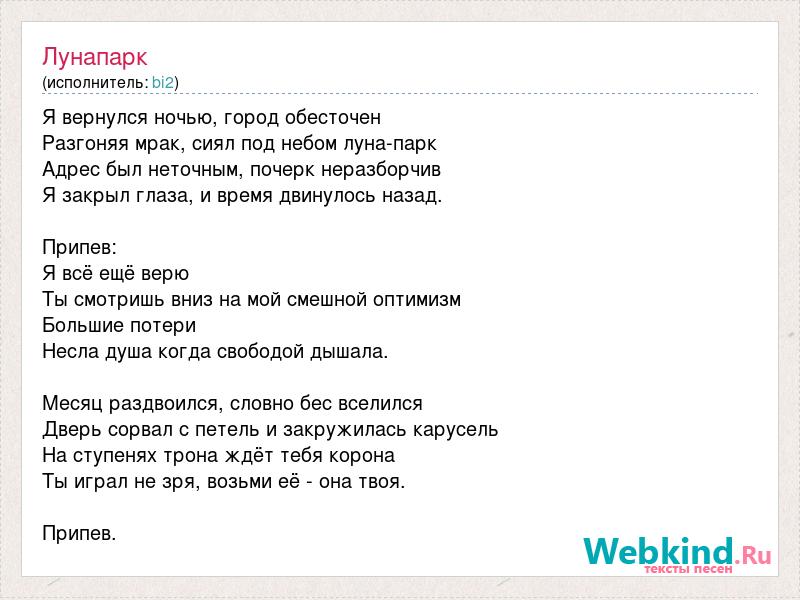 Лунапарк
(исполнитель: bi2)

Я вернулся ночью, город обесточен
Разгоняя мрак, сиял под небом луна-парк
Адрес был неточным, почерк неразборчив
Я закрыл глаза, и время двинулось назад.

Припев:
Я всё ещё верю
Ты смотришь вниз на мой смешной оптимизм
Большие потери
Несла душа когда свободой дышала.

Месяц раздвоился, словно бес вселился
Дверь сорвал с петель и закружилась карусель
На ступенях трона ждёт тебя корона
Ты играл не зря, возьми её - она твоя.

Припев.

Webkind.Ru
тексты песен